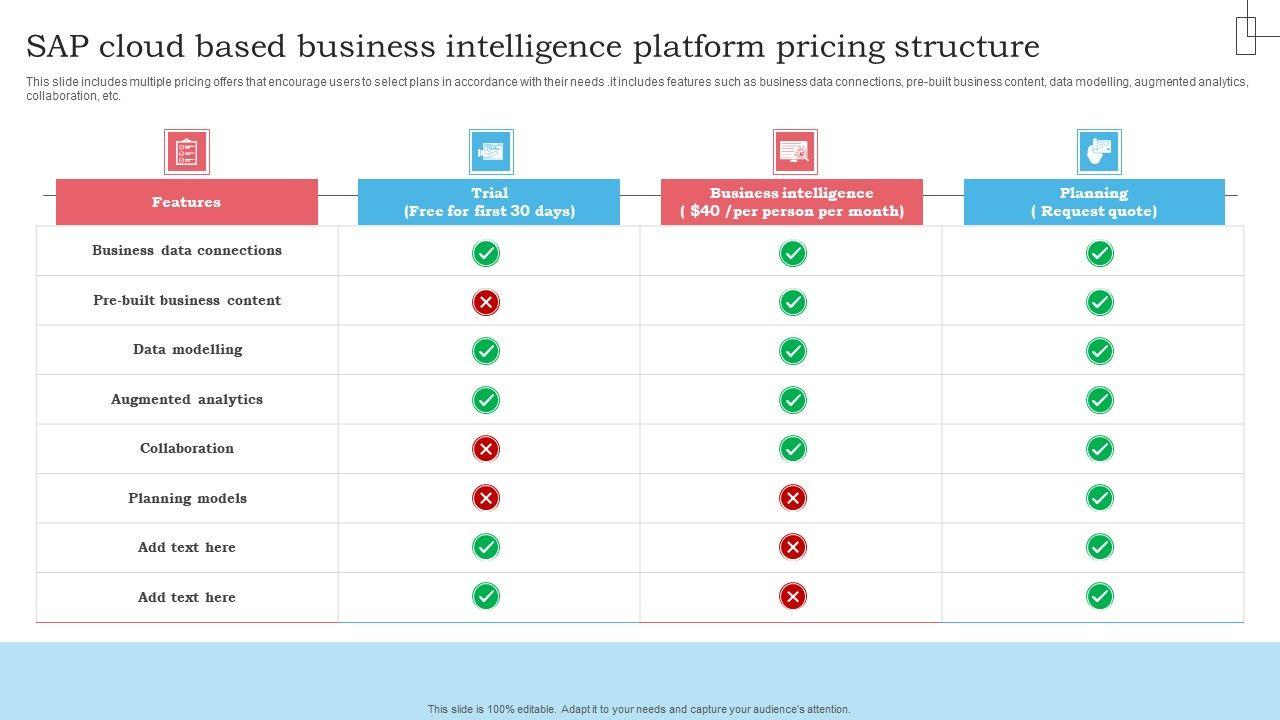 SAP cloud based business intelligence platform pricing structure

This slide includes multiple pricing offers that encourage users to select plans in accordance with their needs .it includes features such as business data connections, pre-built business content, data modelling, augmented analytics, collaboration, etc.

| Features | Trial (Free for first 30 days) | Business intelligence ( $40 /per person per month) | Planning ( Request quote) |
|---|---|---|---|
| Business data connections | ✓ | ✓ | ✓ |
| Pre-built business content | ✗ | ✓ | ✓ |
| Data modelling | ✓ | ✓ | ✓ |
| Augmented analytics | ✓ | ✓ | ✓ |
| Collaboration | ✗ | ✓ | ✓ |
| Planning models | ✗ | ✗ | ✓ |
| Add text here | ✓ | ✗ | ✓ |
| Add text here | ✓ | ✗ | ✓ |

This slide is 100% editable. Adapt it to your needs and capture your audience's attention.